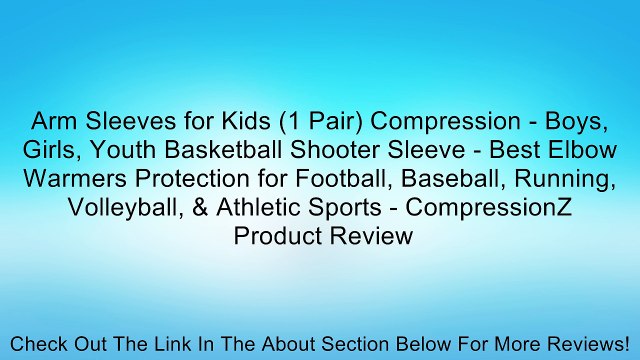 Arm Sleeves for Kids (1 Pair) Compression - Boys, Girls, Youth Basketball Shooter Sleeve - Best Elbow Warmers Protection for Football, Baseball, Running, Volleyball, & Athletic Sports - CompressionZ Product Review

Check Out The Link In The About Section Below For More Reviews!